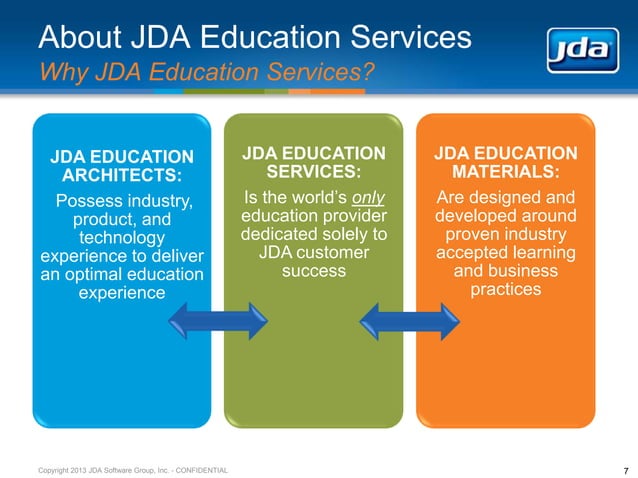 About JDA Education Services
Why JDA Education Services?

jda

JDA EDUCATION ARCHITECTS:
Possess industry, product, and technology experience to deliver an optimal education experience

JDA EDUCATION SERVICES:
Is the world's only education provider dedicated solely to JDA customer success

JDA EDUCATION MATERIALS:
Are designed and developed around proven industry accepted learning and business practices

Copyright 2013 JDA Software Group, Inc. - CONFIDENTIAL

7